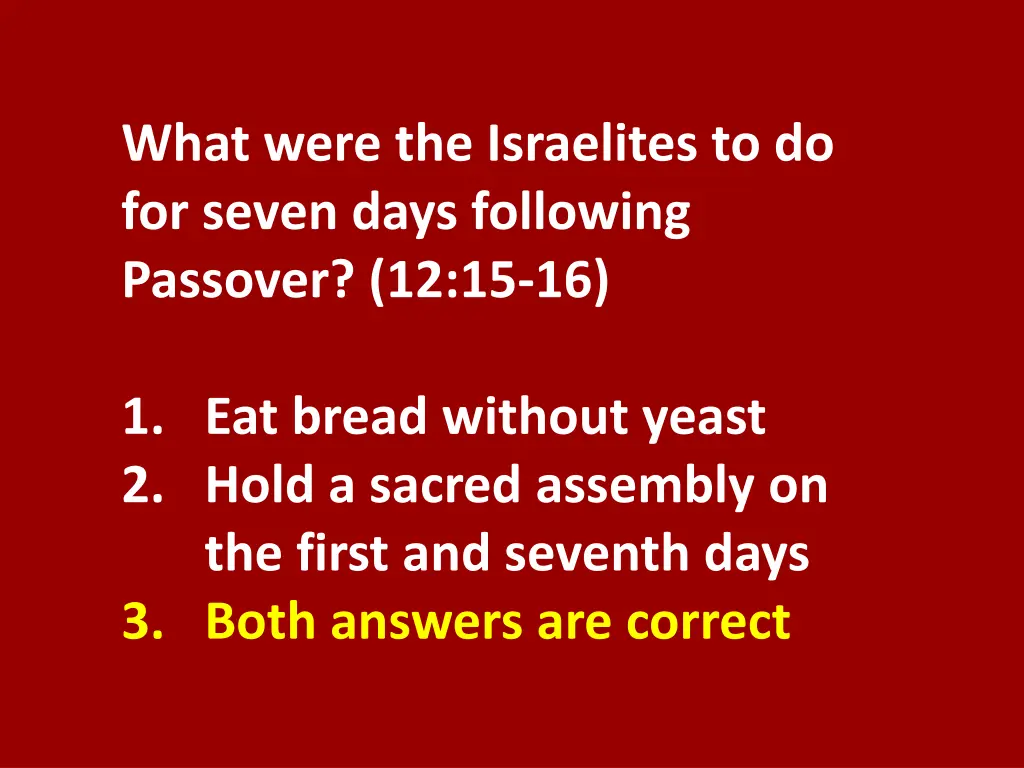 What were the Israelites to do for seven days following Passover? (12:15-16)

1. Eat bread without yeast
2. Hold a sacred assembly on the first and seventh days
3. Both answers are correct